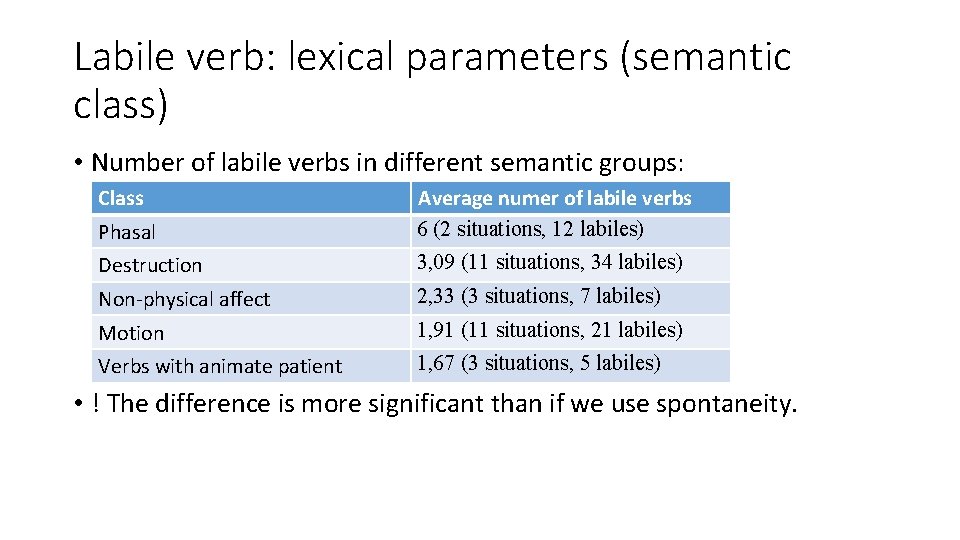 Labile verb: lexical parameters (semantic class)

• Number of labile verbs in different semantic groups:

| Class | Average numer of labile verbs |
|---|---|
| Phasal | 6 (2 situations, 12 labiles) |
| Destruction | 3,09 (11 situations, 34 labiles) |
| Non-physical affect | 2,33 (3 situations, 7 labiles) |
| Motion | 1,91 (11 situations, 21 labiles) |
| Verbs with animate patient | 1,67 (3 situations, 5 labiles) |

• ! The difference is more significant than if we use spontaneity.